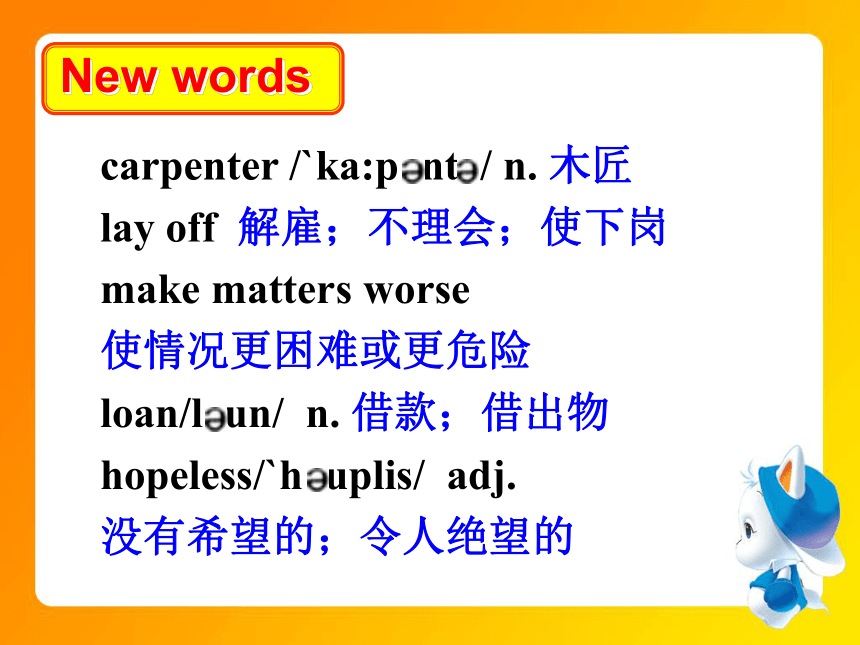 New words

carpenter /`ka:pəntə/ n. 木匠
lay off 解雇；不理会；使下岗
make matters worse
使情况更困难或更危险
loan/ləun/ n. 借款；借出物
hopeless/`həuplis/ adj.
没有希望的；令人绝望的